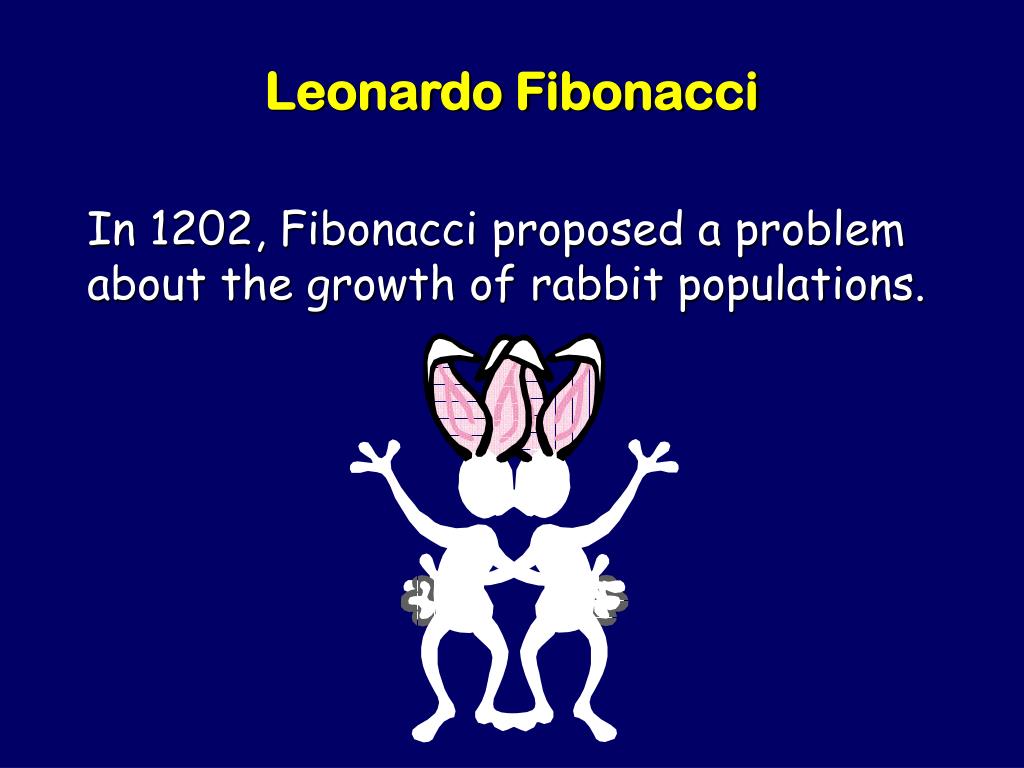 Leonardo Fibonacci

In 1202, Fibonacci proposed a problem about the growth of rabbit populations.